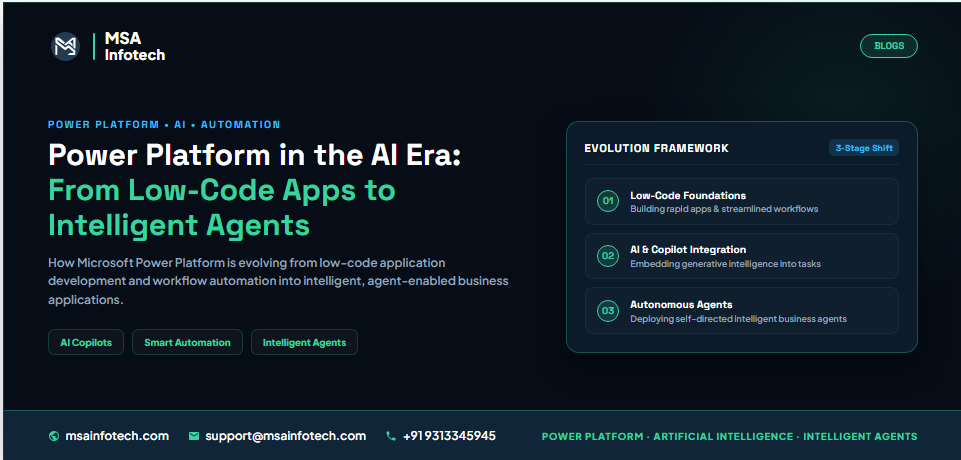 MSA
Infotech

BLOGS

POWER PLATFORM • AI • AUTOMATION

Power Platform in the AI Era: From Low-Code Apps to Intelligent Agents

How Microsoft Power Platform is evolving from low-code application development and workflow automation into intelligent, agent-enabled business applications.

AI Copilots

Smart Automation

Intelligent Agents

EVOLUTION FRAMEWORK

3-Stage Shift

01
Low-Code Foundations
Building rapid apps & streamlined workflows

02
AI & Copilot Integration
Embedding generative intelligence into tasks

03
Autonomous Agents
Deploying self-directed intelligent business agents

msainfotech.com

support@msainfotech.com

+919313345945

POWER PLATFORM · ARTIFICIAL INTELLIGENCE · INTELLIGENT AGENTS